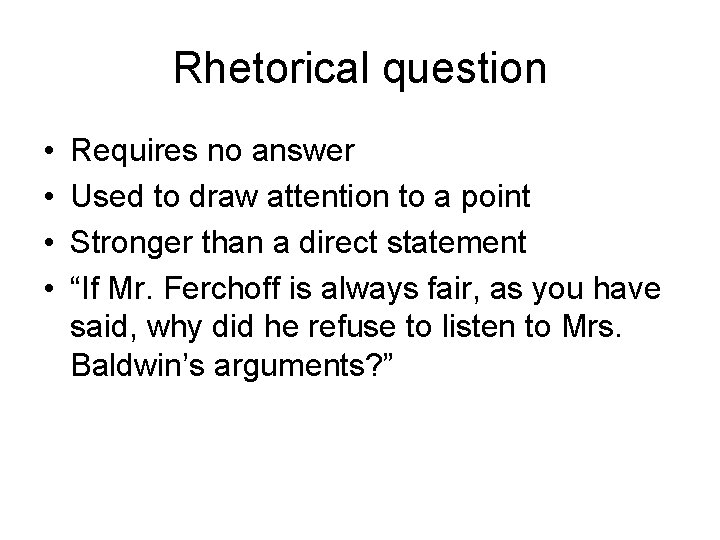 Rhetorical question

• Requires no answer
• Used to draw attention to a point
• Stronger than a direct statement
• “If Mr. Ferchoff is always fair, as you have said, why did he refuse to listen to Mrs. Baldwin’s arguments?”